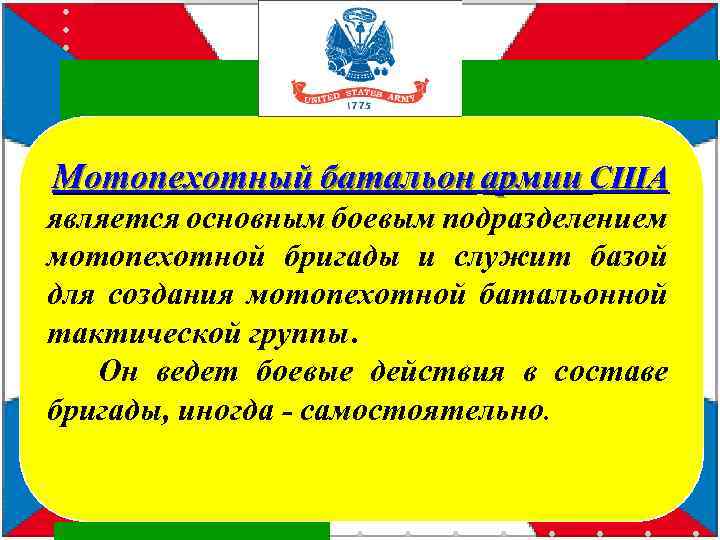 UNITED STATES ARMY
1775

Мотопехотный батальон армии США является основным боевым подразделением мотопехотной бригады и служит базой для создания мотопехотной батальонной тактической группы.

Он ведет боевые действия в составе бригады, иногда - самостоятельно.